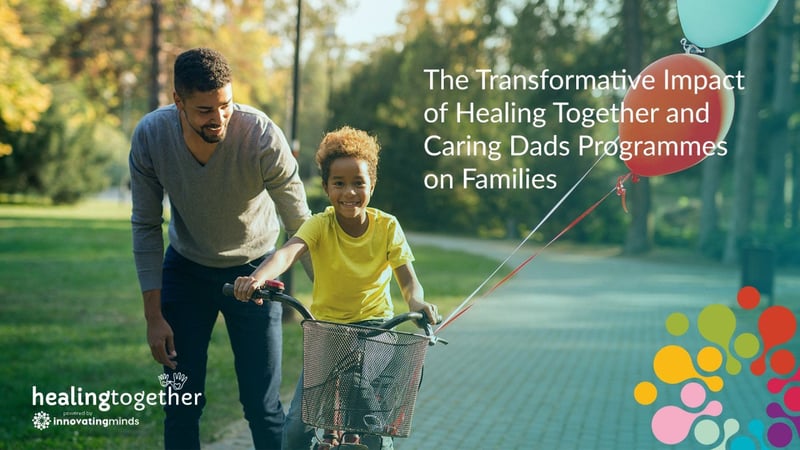 The Transformative Impact of Healing Together and Caring Dads Programmes on Families

healingtogether
powered by
innovatingminds